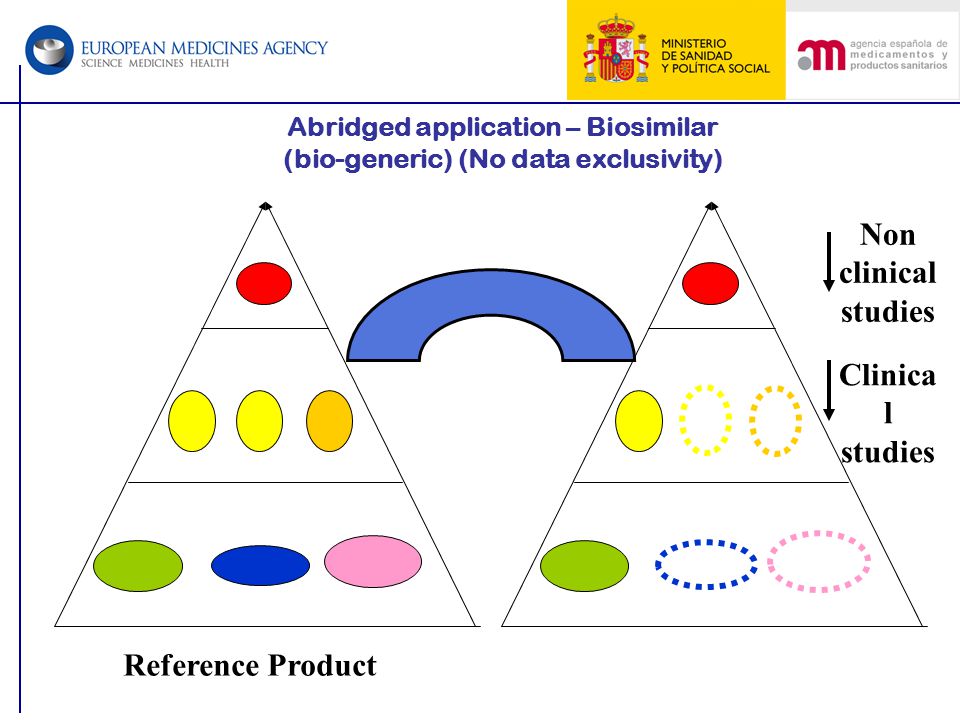 EUROPEAN MEDICINES AGENCY
SCIENCE MEDICINES HEALTH

MINISTERIO DE SANIDAD Y POLÍTICA SOCIAL

agencia española de medicamentos y productos sanitarios

Abridged application – Biosimilar (bio-generic) (No data exclusivity)

Non clinical studies

Clinica l studies

Reference Product